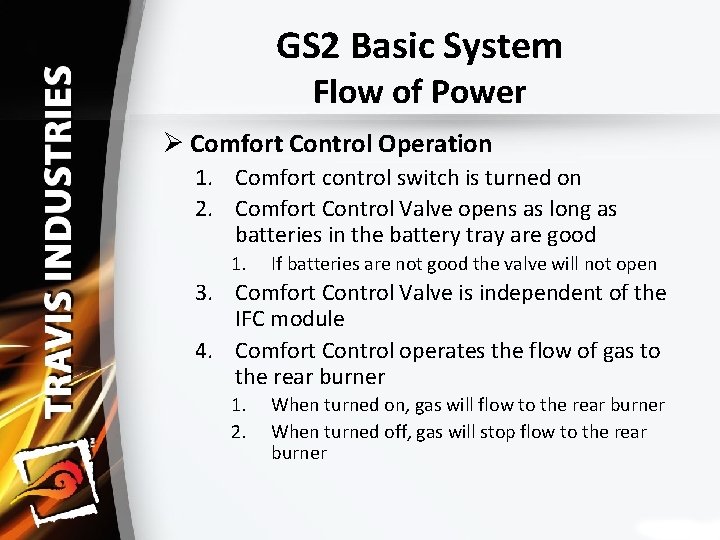 TRAVIS INDUSTRIES

GS2 Basic System
Flow of Power

➢ Comfort Control Operation
1. Comfort control switch is turned on
2. Comfort Control Valve opens as long as batteries in the battery tray are good
   1. If batteries are not good the valve will not open
3. Comfort Control Valve is independent of the IFC module
4. Comfort Control operates the flow of gas to the rear burner
   1. When turned on, gas will flow to the rear burner
   2. When turned off, gas will stop flow to the rear burner